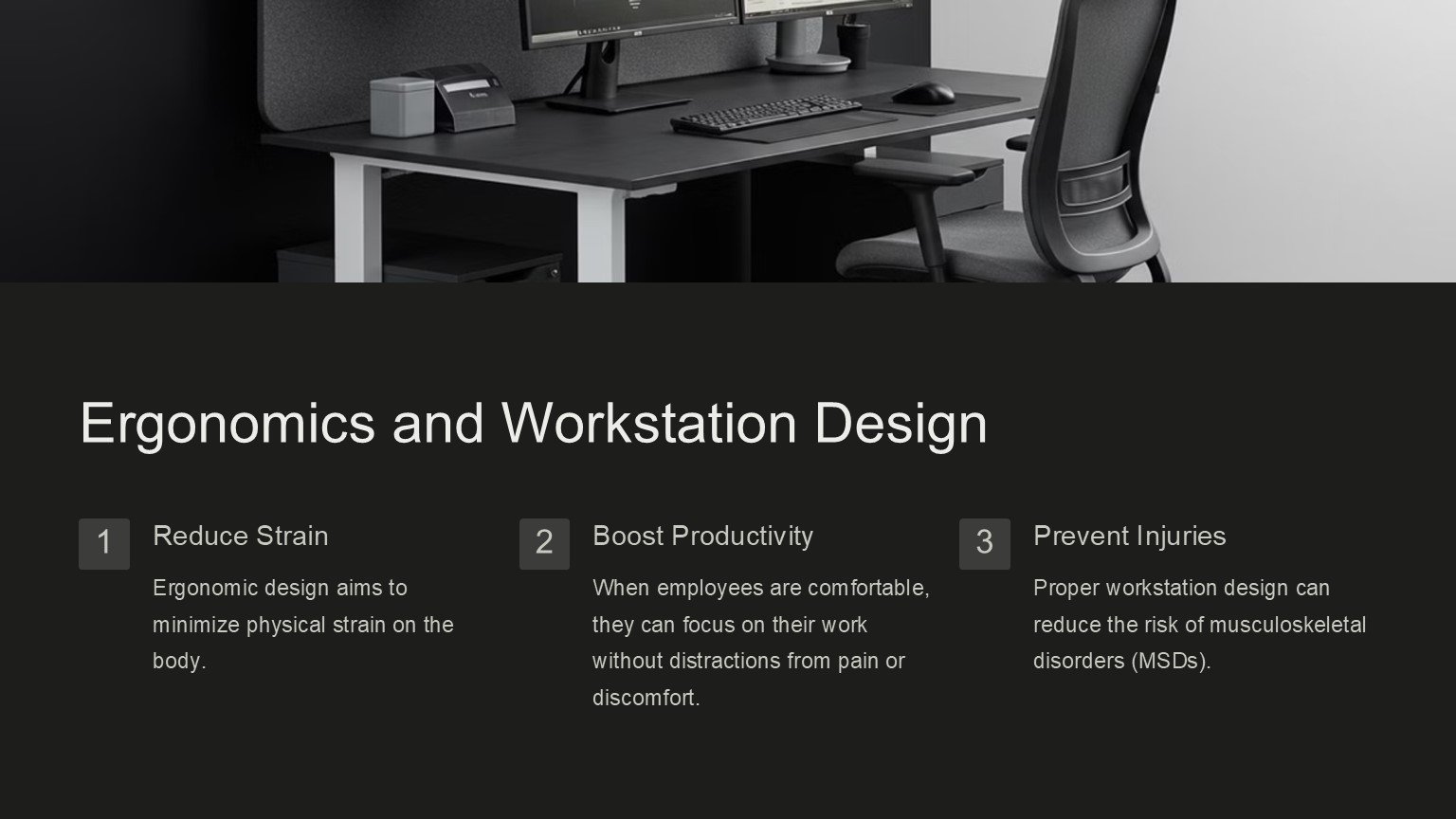 Ergonomics and Workstation Design

1

Reduce Strain

Ergonomic design aims to minimize physical strain on the body.

2

Boost Productivity

When employees are comfortable, they can focus on their work without distractions from pain or discomfort.

3

Prevent Injuries

Proper workstation design can reduce the risk of musculoskeletal disorders (MSDs).